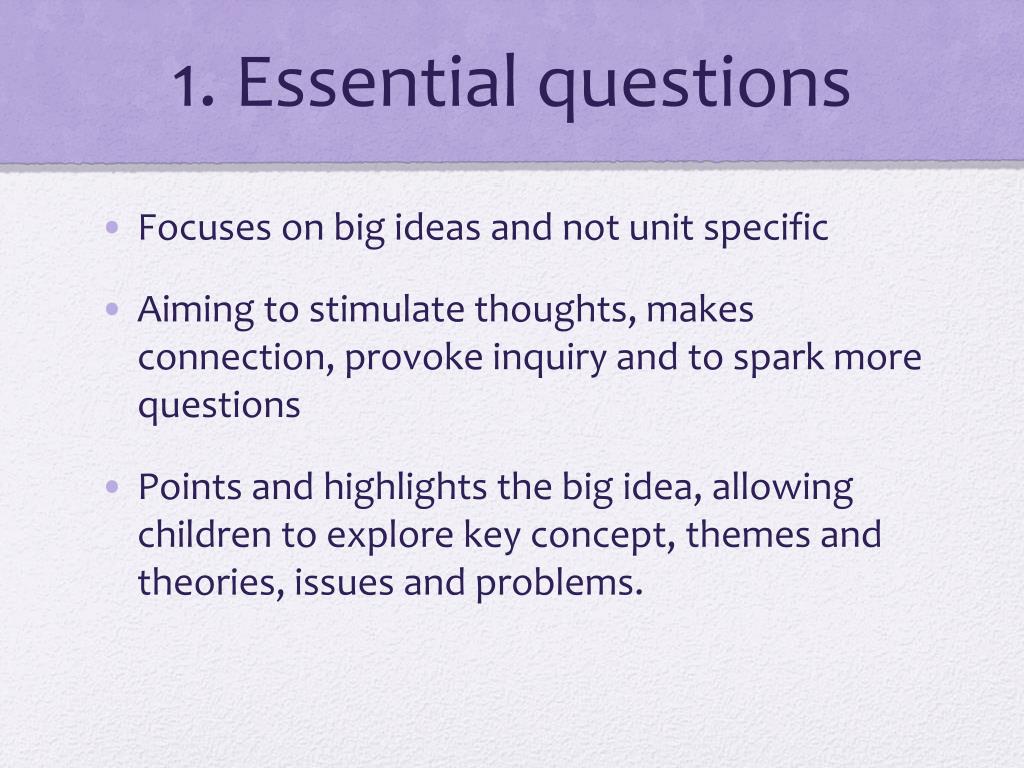 1. Essential questions

• Focuses on big ideas and not unit specific

• Aiming to stimulate thoughts, makes connection, provoke inquiry and to spark more questions

• Points and highlights the big idea, allowing children to explore key concept, themes and theories, issues and problems.